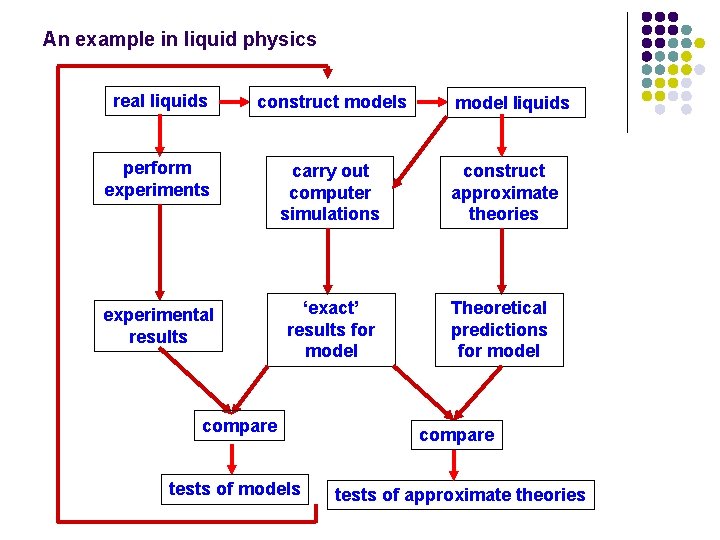 An example in liquid physics

real liquids

construct models

model liquids

perform experiments

carry out computer simulations

construct approximate theories

experimental results

'exact' results for model

Theoretical predictions for model

compare

compare

tests of models

tests of approximate theories